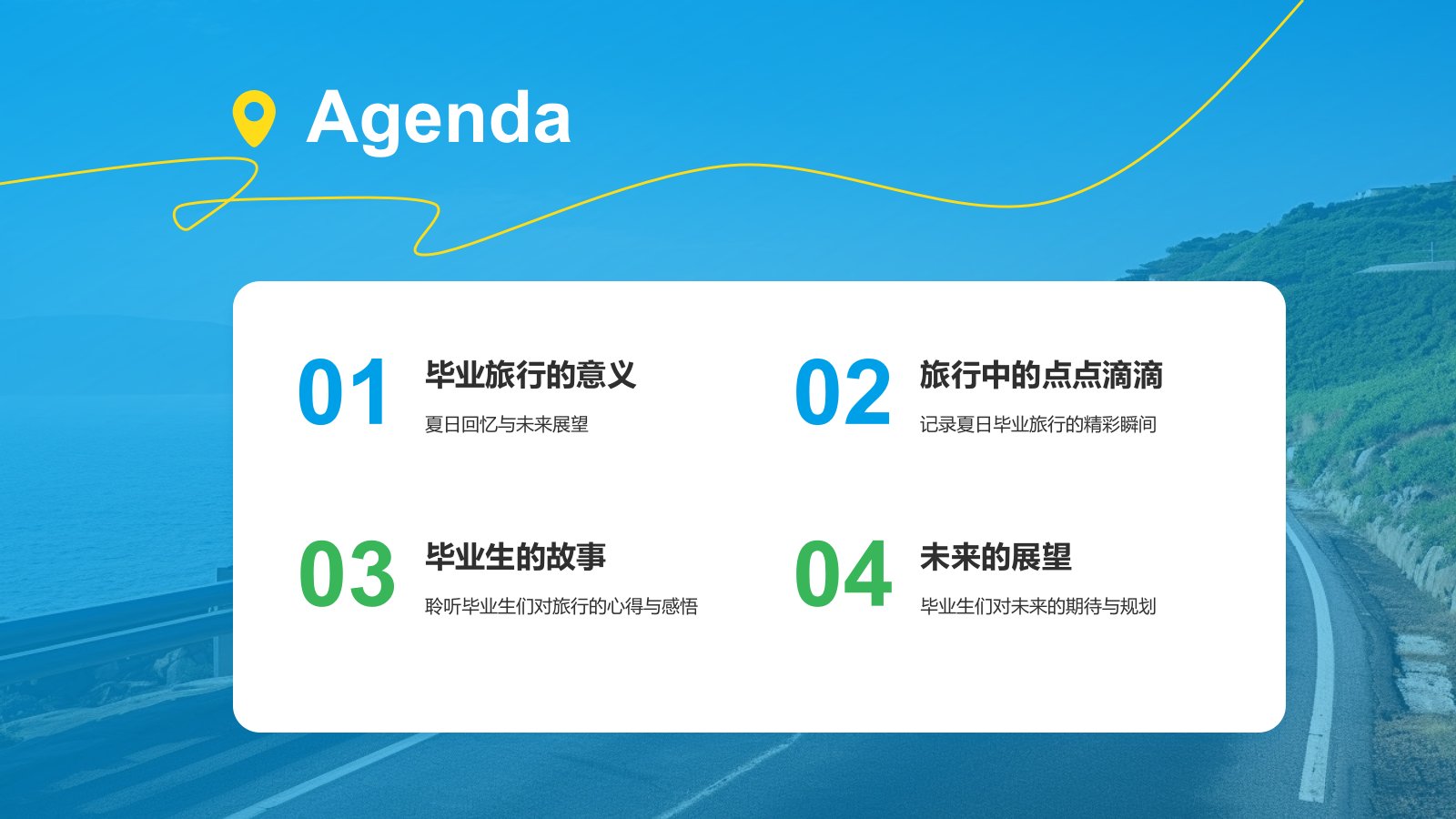 Agenda

01
毕业旅行的意义
夏日回忆与未来展望

02
旅行中的点点滴滴
记录夏日毕业旅行的精彩瞬间

03
毕业生的故事
聆听毕业生们对旅行的心得与感悟

04
未来的展望
毕业生们对未来的期待与规划